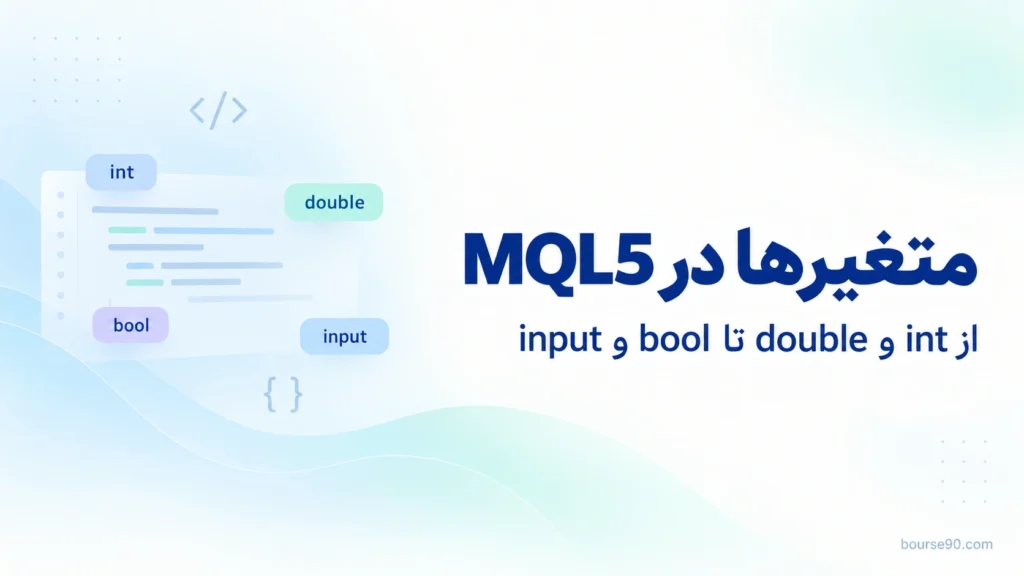 </>

int

double

bool

input

{ }

متغیرها در MQL5

از int و double تا bool و input

bourse90.com